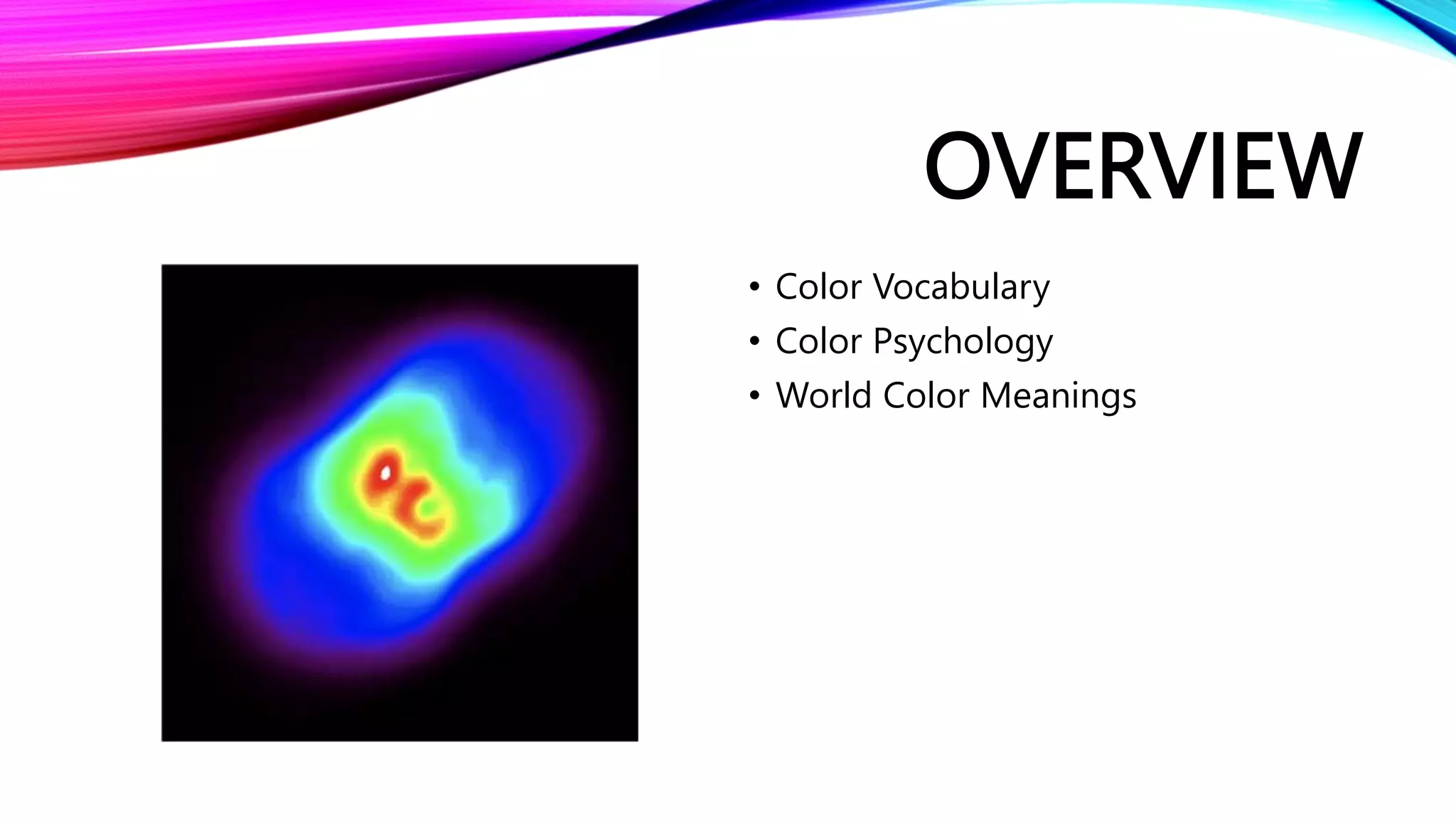 OVERVIEW

• Color Vocabulary
• Color Psychology
• World Color Meanings